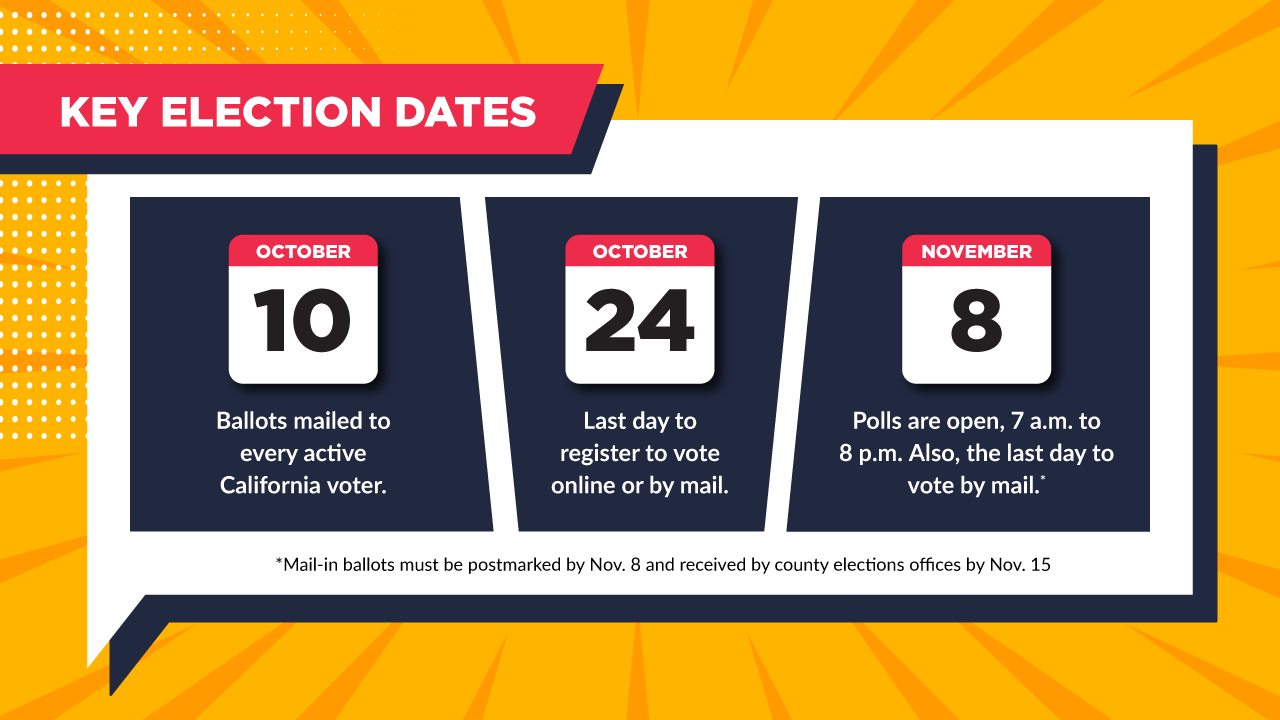 KEY ELECTION DATES

OCTOBER
10
Ballots mailed to every active California voter.

OCTOBER
24
Last day to register to vote online or by mail.

NOVEMBER
8
Polls are open, 7 a.m. to 8 p.m. Also, the last day to vote by mail.*

*Mail-in ballots must be postmarked by Nov. 8 and received by county elections offices by Nov. 15